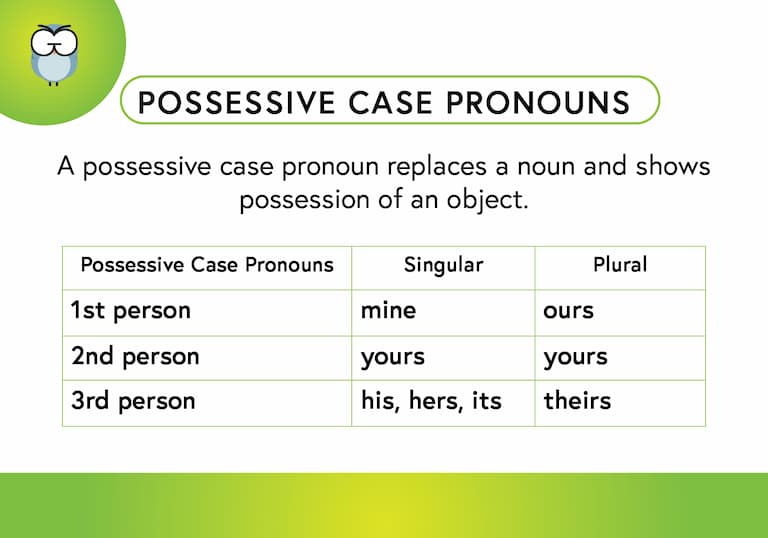 POSSESSIVE CASE PRONOUNS

A possessive case pronoun replaces a noun and shows possession of an object.

| Possessive Case Pronouns | Singular | Plural |
|---|---|---|
| 1st person | mine | ours |
| 2nd person | yours | yours |
| 3rd person | his, hers, its | theirs |